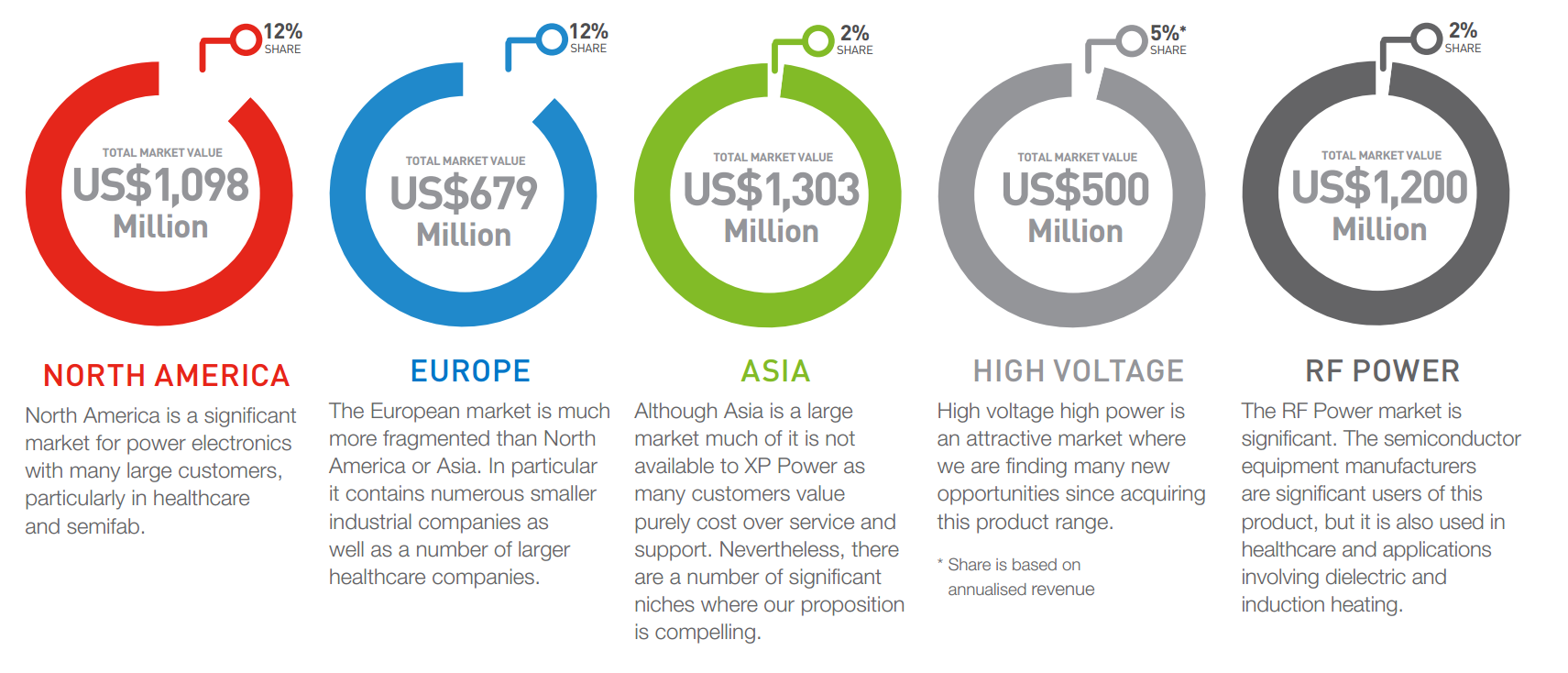 12%
SHARE

TOTAL MARKET VALUE
US$1,098
Million

NORTH AMERICA

North America is a significant market for power electronics with many large customers, particularly in healthcare and semifab.

12%
SHARE

TOTAL MARKET VALUE
US$679
Million

EUROPE

The European market is much more fragmented than North America or Asia. In particular it contains numerous smaller industrial companies as well as a number of larger healthcare companies.

2%
SHARE

TOTAL MARKET VALUE
US$1,303
Million

ASIA

Although Asia is a large market much of it is not available to XP Power as many customers value purely cost over service and support. Nevertheless, there are a number of significant niches where our proposition is compelling.

5%*
SHARE

TOTAL MARKET VALUE
US$500
Million

HIGH VOLTAGE

High voltage high power is an attractive market where we are finding many new opportunities since acquiring this product range.

* Share is based on annualised revenue

2%
SHARE

TOTAL MARKET VALUE
US$1,200
Million

RF POWER

The RF Power market is significant. The semiconductor equipment manufacturers are significant users of this product, but it is also used in healthcare and applications involving dielectric and induction heating.